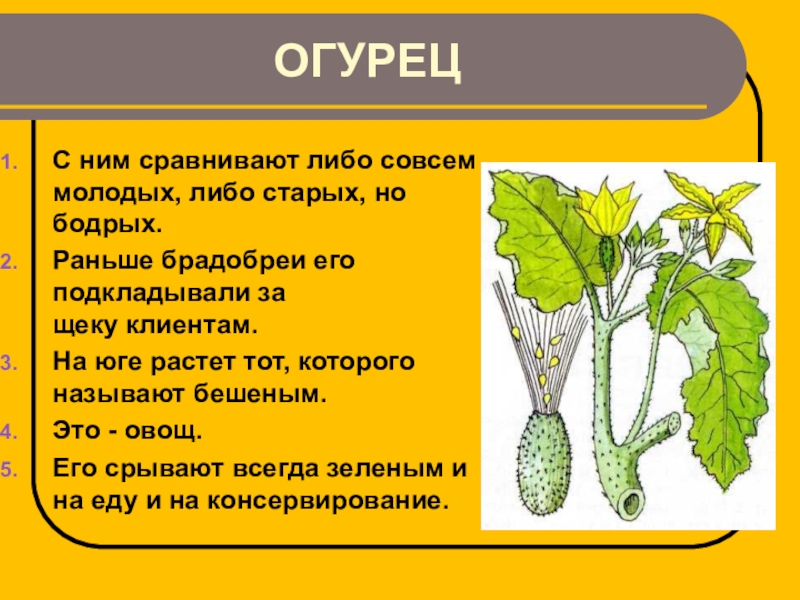 ОГУРЕЦ

1. С ним сравнивают либо совсем молодых, либо старых, но бодрых.
2. Раньше брадобреи его подкладывали за щеку клиентам.
3. На юге растет тот, которого называют бешеным.
4. Это - овощ.
5. Его срывают всегда зеленым и на еду и на консервирование.